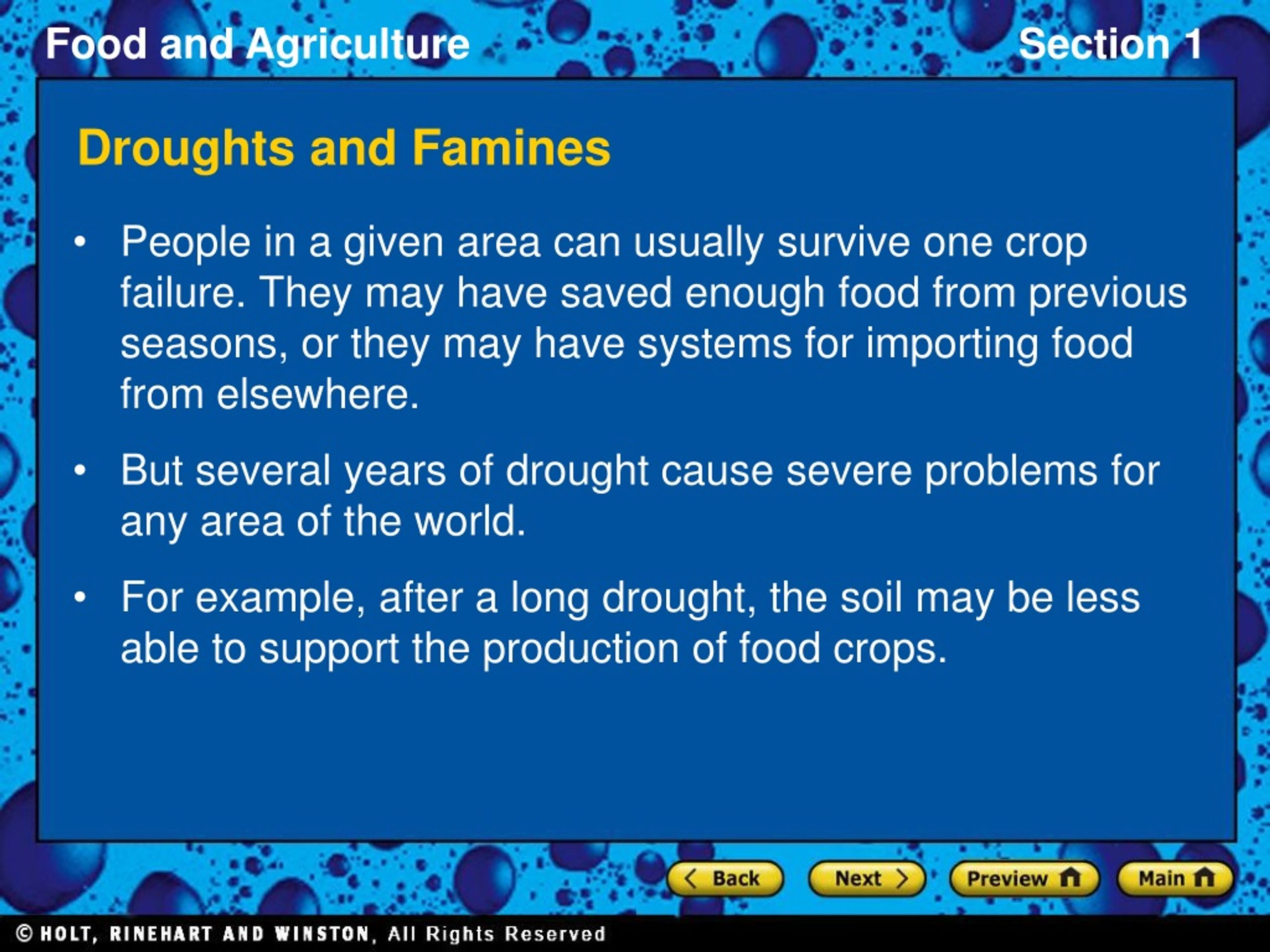 Food and Agriculture

Section 1

Droughts and Famines

• People in a given area can usually survive one crop failure. They may have saved enough food from previous seasons, or they may have systems for importing food from elsewhere.

• But several years of drought cause severe problems for any area of the world.

• For example, after a long drought, the soil may be less able to support the production of food crops.

Back

Next

Preview

Main

© HOLT, RINEHART AND WINSTON, All Rights Reserved